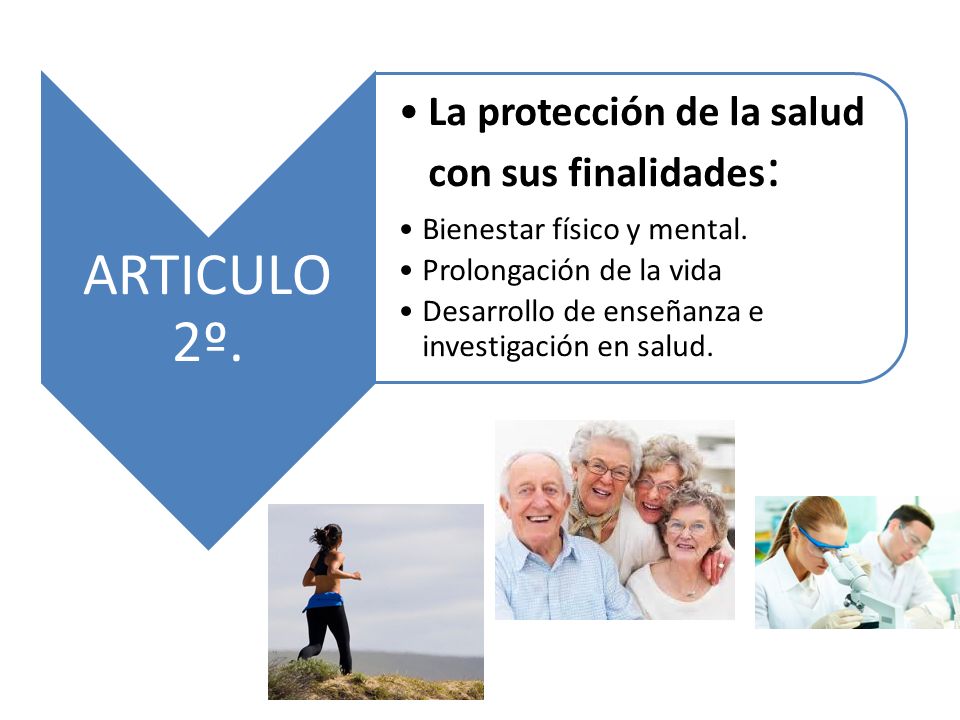 ARTICULO 2º.

• La protección de la salud con sus finalidades:

• Bienestar físico y mental.
• Prolongación de la vida
• Desarrollo de enseñanza e investigación en salud.